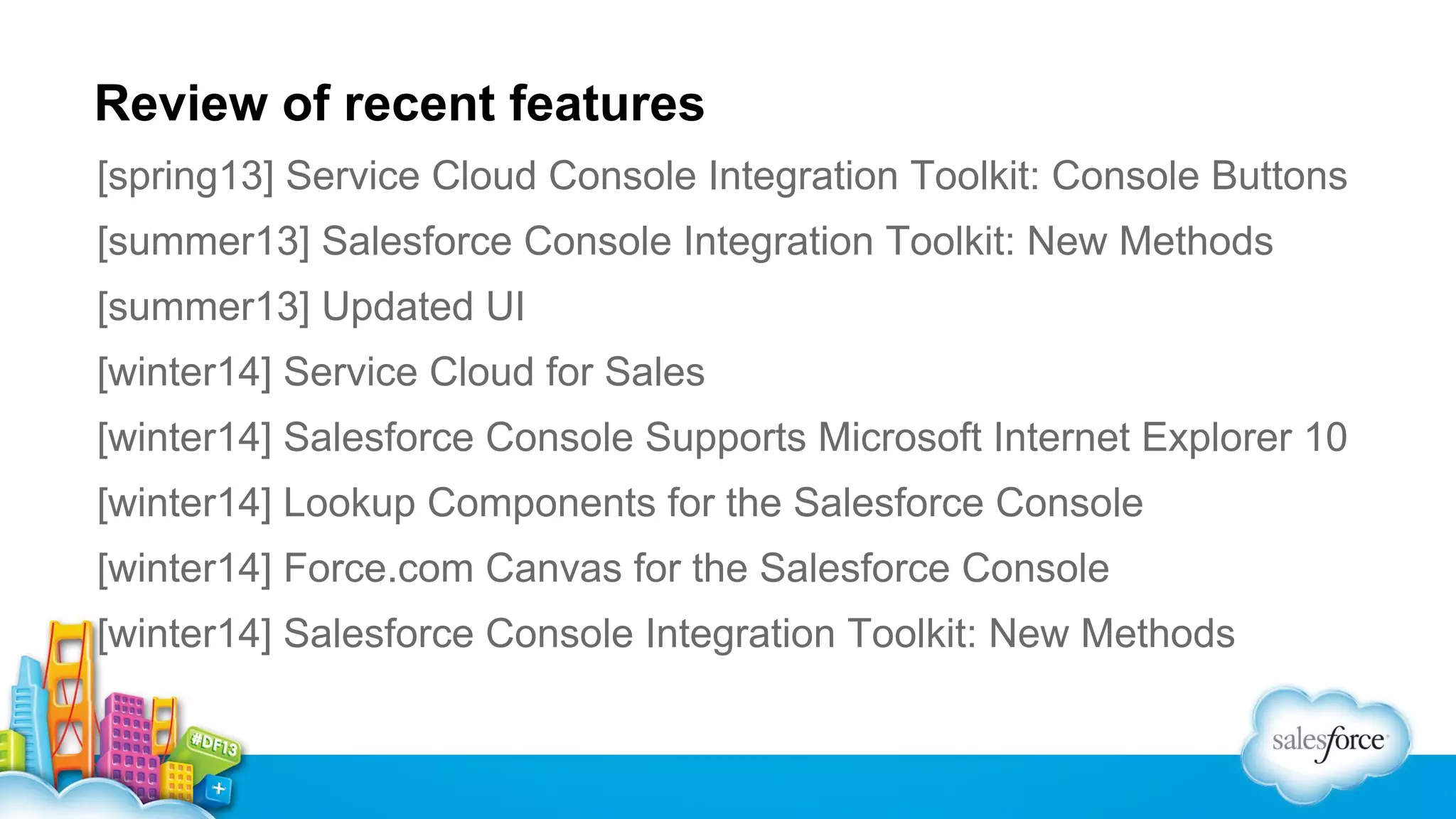 Review of recent features

[spring13] Service Cloud Console Integration Toolkit: Console Buttons

[summer13] Salesforce Console Integration Toolkit: New Methods

[summer13] Updated UI

[winter14] Service Cloud for Sales

[winter14] Salesforce Console Supports Microsoft Internet Explorer 10

[winter14] Lookup Components for the Salesforce Console

[winter14] Force.com Canvas for the Salesforce Console

[winter14] Salesforce Console Integration Toolkit: New Methods

#DF13

salesforce